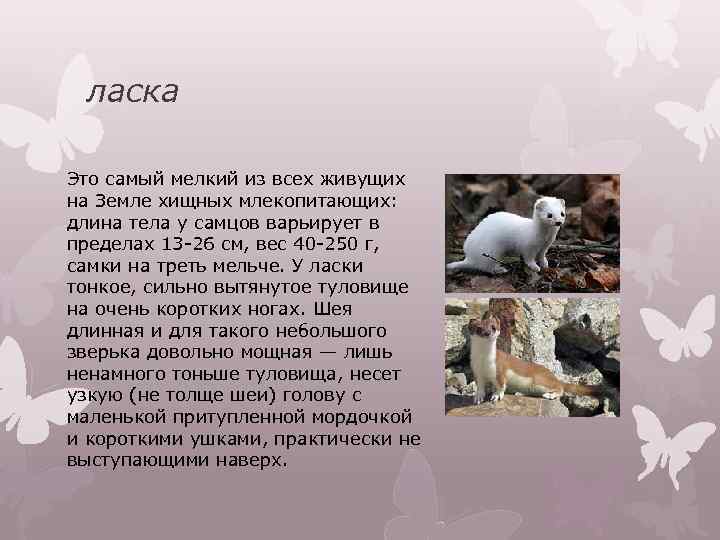 ласка

Это самый мелкий из всех живущих на Земле хищных млекопитающих: длина тела у самцов варьирует в пределах 13-26 см, вес 40-250 г, самки на треть мельче. У ласки тонкое, сильно вытянутое туловище на очень коротких ногах. Шея длинная и для такого небольшого зверька довольно мощная — лишь ненамного тоньше туловища, несет узкую (не толще шеи) голову с маленькой притупленной мордочкой и короткими ушками, практически не выступающими наверх.